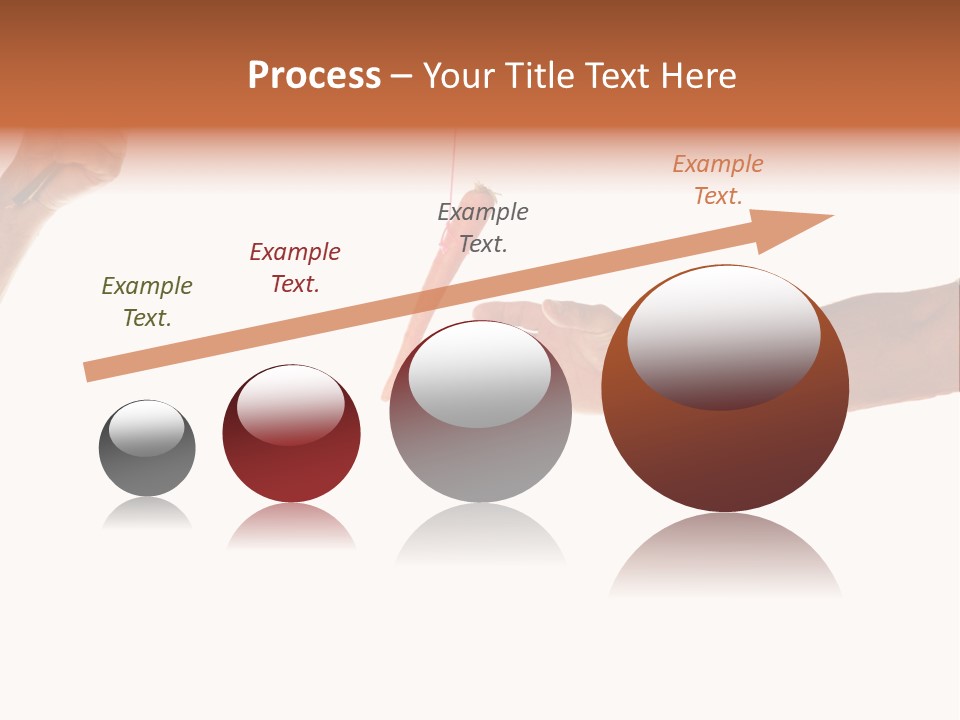 Process – Your Title Text Here

Example Text.

Example Text.

Example Text.

Example Text.